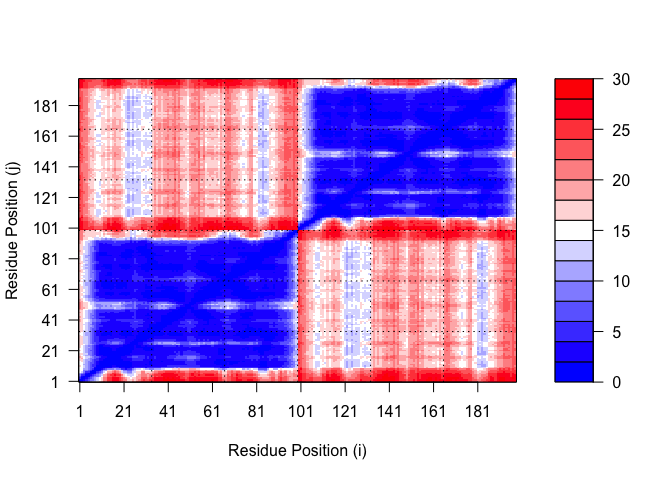 Residue Position (j)

181
161
141
121
101
81
61
41
21
1

1 21 41 61 81 101 121 141 161 181

Residue Position (i)

30
25
20
15
10
5
0